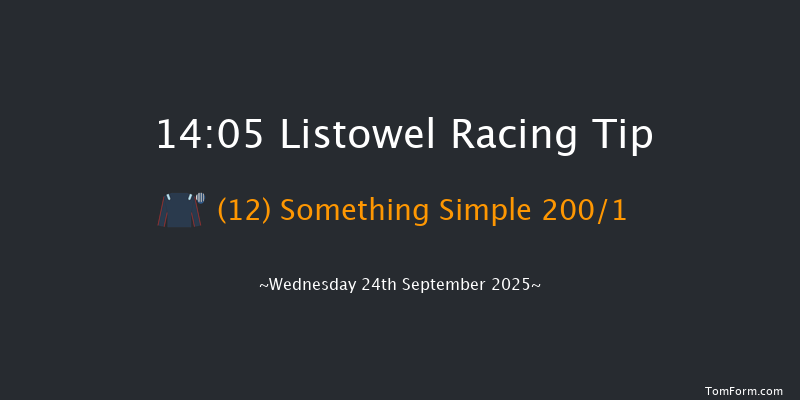 14:05 Listowel Racing Tip

(12) Something Simple 200/1

~Wednesday 24th September 2025~

TomForm.com